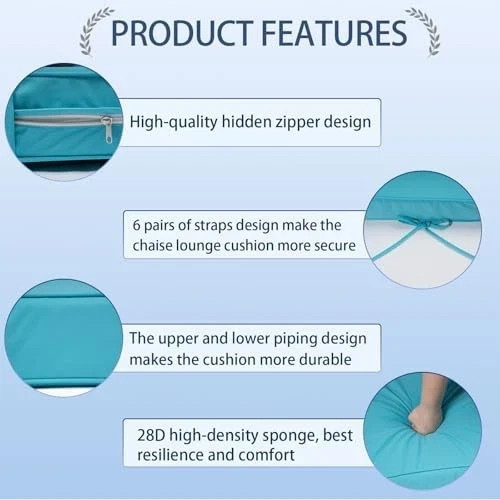 PRODUCT FEATURES

High-quality hidden zipper design

6 pairs of straps design make the chaise lounge cushion more secure

The upper and lower piping design makes the cushion more durable

28D high-density sponge, best resilience and comfort